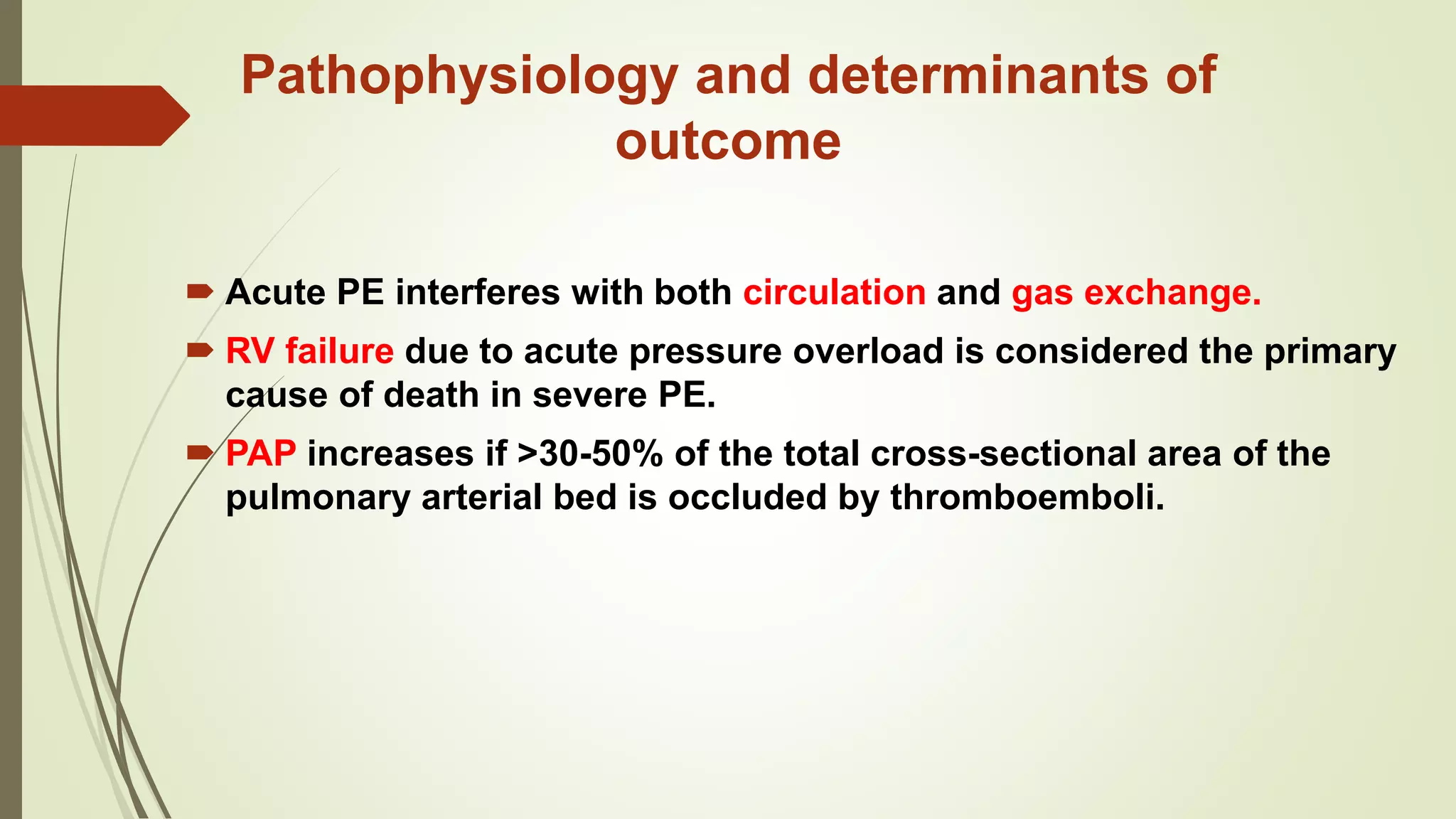 Pathophysiology and determinants of outcome

Acute PE interferes with both circulation and gas exchange.

RV failure due to acute pressure overload is considered the primary cause of death in severe PE.

PAP increases if >30-50% of the total cross-sectional area of the pulmonary arterial bed is occluded by thromboemboli.